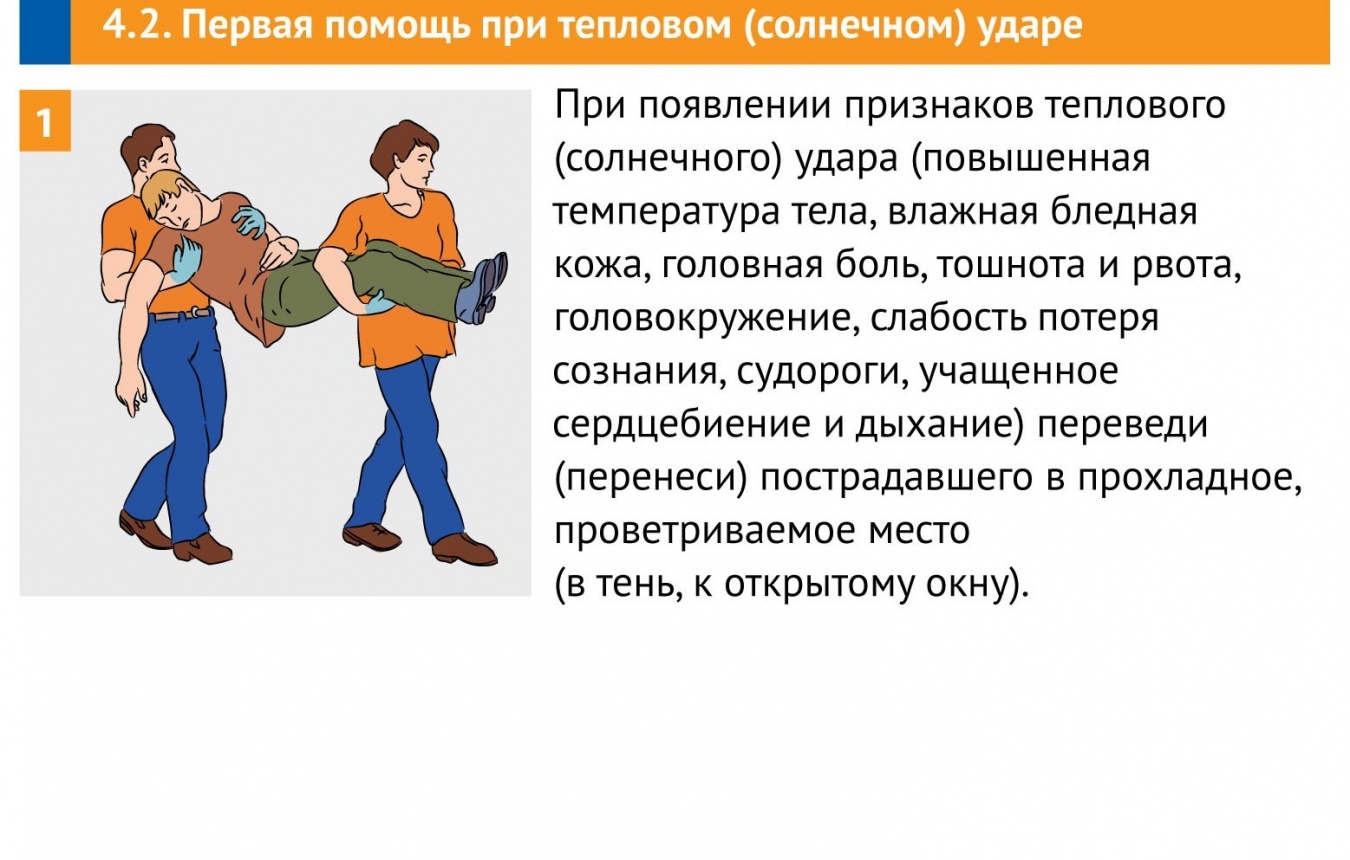 4.2. Первая помощь при тепловом (солнечном) ударе

1

При появлении признаков теплового (солнечного) удара (повышенная температура тела, влажная бледная кожа, головная боль, тошнота и рвота, головокружение, слабость потеря сознания, судороги, учащенное сердцебиение и дыхание) переведи (перенеси) пострадавшего в прохладное, проветриваемое место (в тень, к открытому окну).